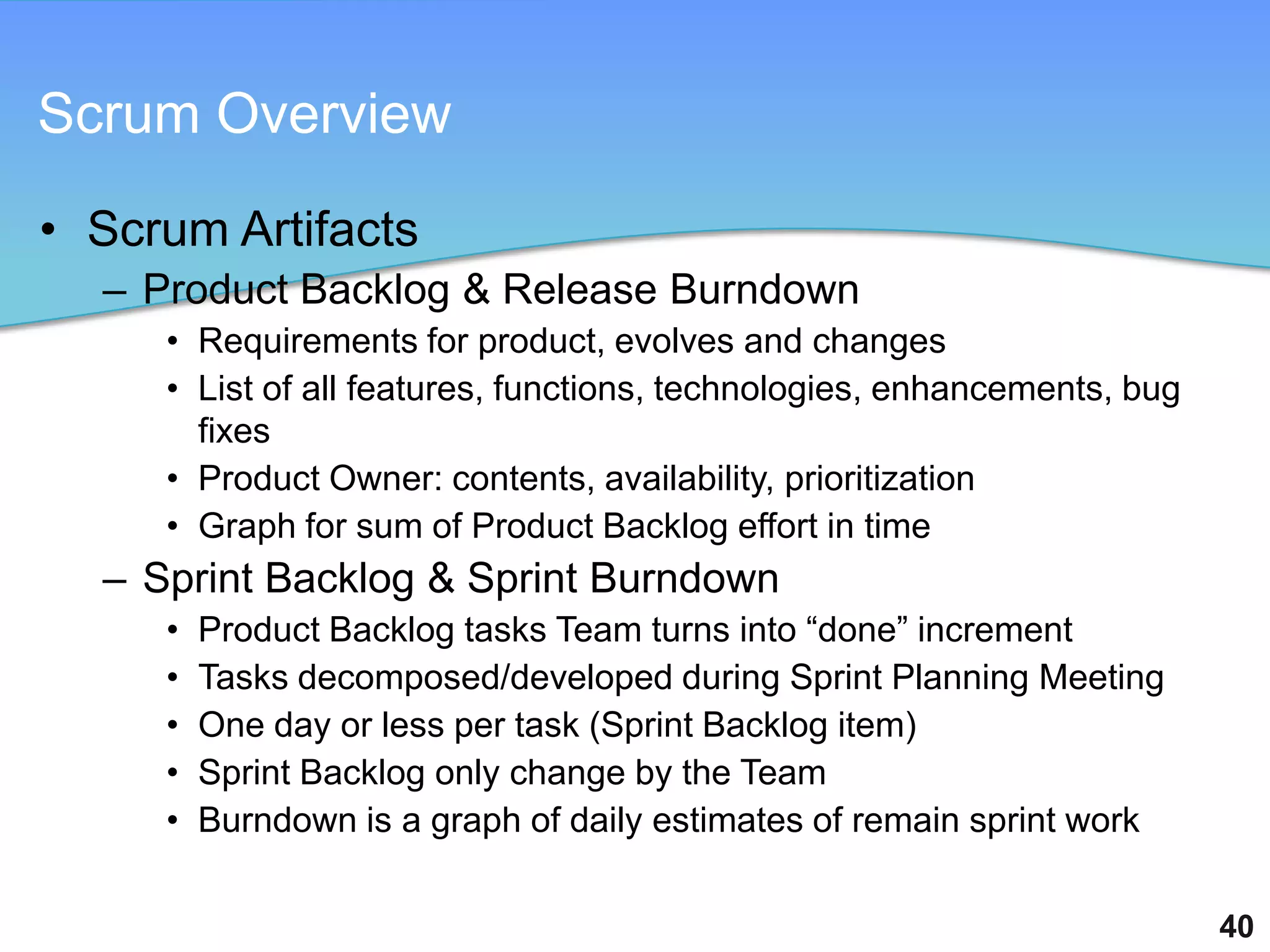 Scrum Overview

• Scrum Artifacts
– Product Backlog & Release Burndown
• Requirements for product, evolves and changes
• List of all features, functions, technologies, enhancements, bug fixes
• Product Owner: contents, availability, prioritization
• Graph for sum of Product Backlog effort in time
– Sprint Backlog & Sprint Burndown
• Product Backlog tasks Team turns into “done” increment
• Tasks decomposed/developed during Sprint Planning Meeting
• One day or less per task (Sprint Backlog item)
• Sprint Backlog only change by the Team
• Burndown is a graph of daily estimates of remain sprint work

40